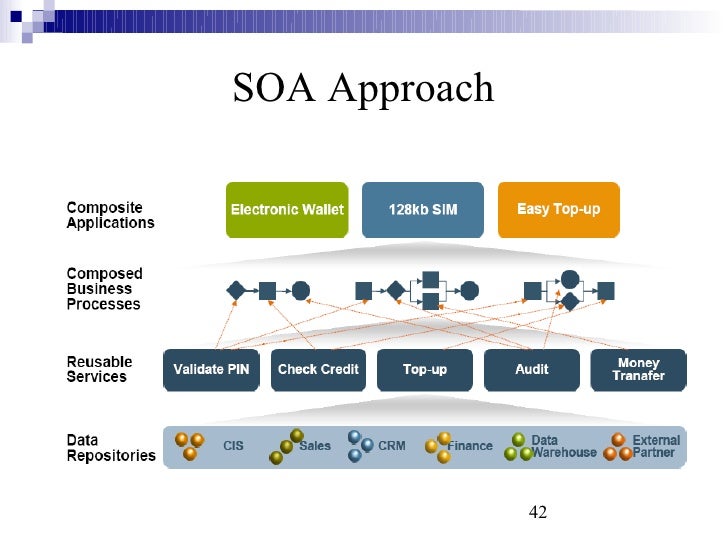 SOA Approach

Composite Applications

Electronic Wallet

128kb SIM

Easy Top-up

Composed Business Processes

Reusable Services

Validate PIN

Check Credit

Top-up

Audit

Money Tranafer

Data Repositories

CIS

Sales

CRM

Finance

Data Warehouse

External Partner

42